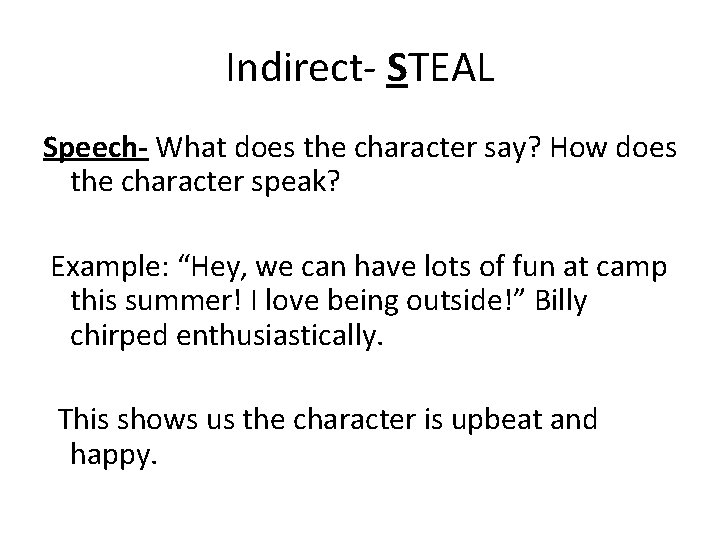 Indirect- STEAL

Speech- What does the character say? How does the character speak?

Example: “Hey, we can have lots of fun at camp this summer! I love being outside!” Billy chirped enthusiastically.

This shows us the character is upbeat and happy.